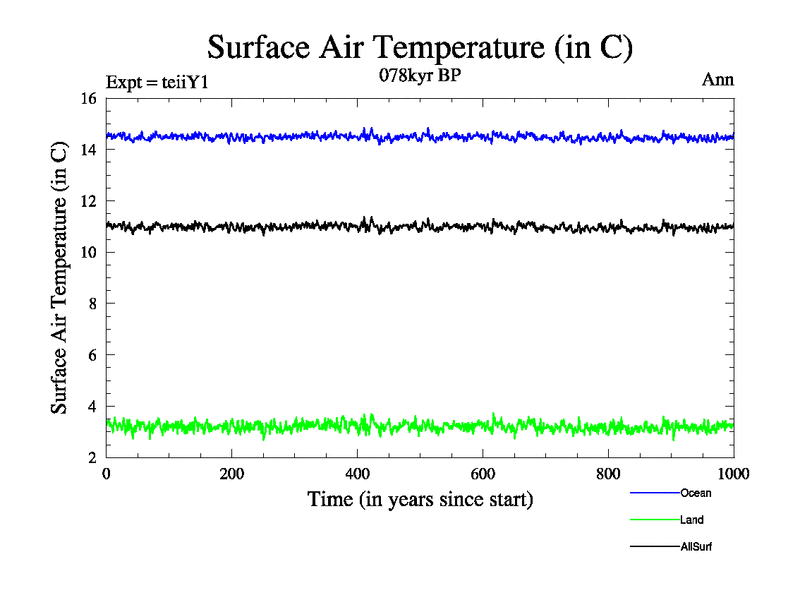 Surface Air Temperature (in C)

Expt = teiiY1

078kyr BP

Ann

Surface Air Temperature (in C)

16
14
12
10
8
6
4
2

0
200
400
600
800
1000

Time (in years since start)

Ocean

Land

AllSurf